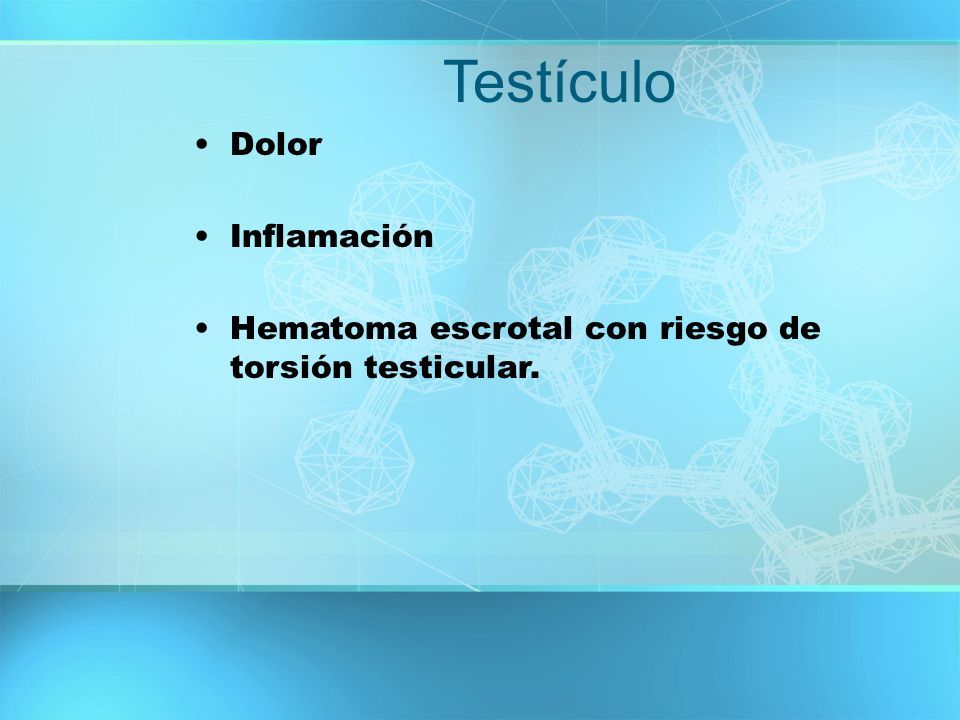 Testículo

• Dolor

• Inflamación

• Hematoma escrotal con riesgo de torsión testicular.